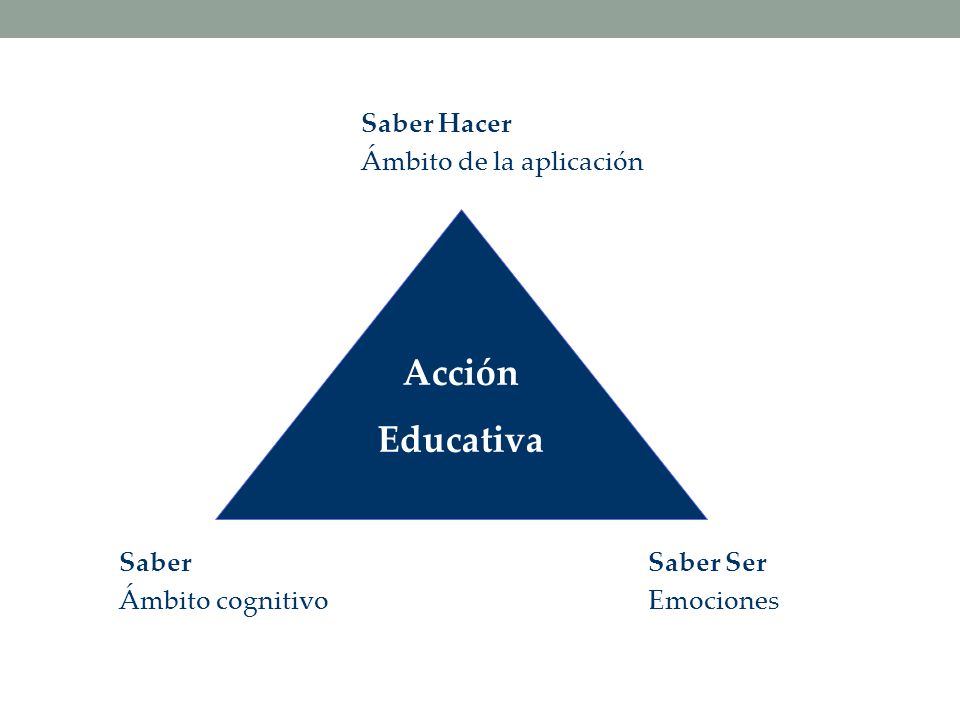 Saber Hacer
Ámbito de la aplicación

Acción
Educativa

Saber
Ámbito cognitivo

Saber Ser
Emociones